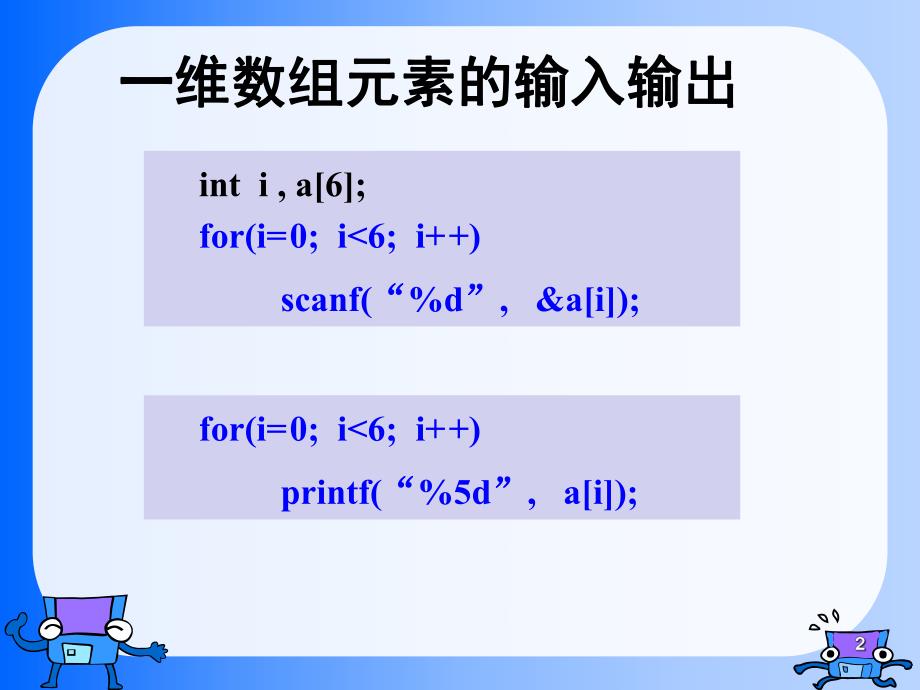 一维数组元素的输入输出

int i , a[6];
for(i=0; i<6; i++)
scanf(“%d”, &a[i]);

for(i=0; i<6; i++)
printf(“%5d”, a[i]);

2